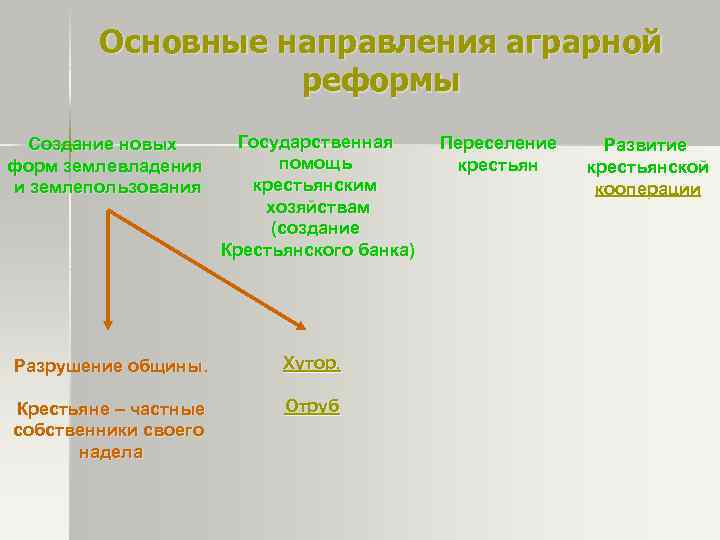 Основные направления аграрной реформы

Создание новых форм землевладения и землепользования

Государственная помощь крестьянским хозяйствам (создание Крестьянского банка)

Переселение крестьян

Развитие крестьянской кооперации

Разрушение общины.

Крестьяне – частные собственники своего надела

Хутор.

Отруб